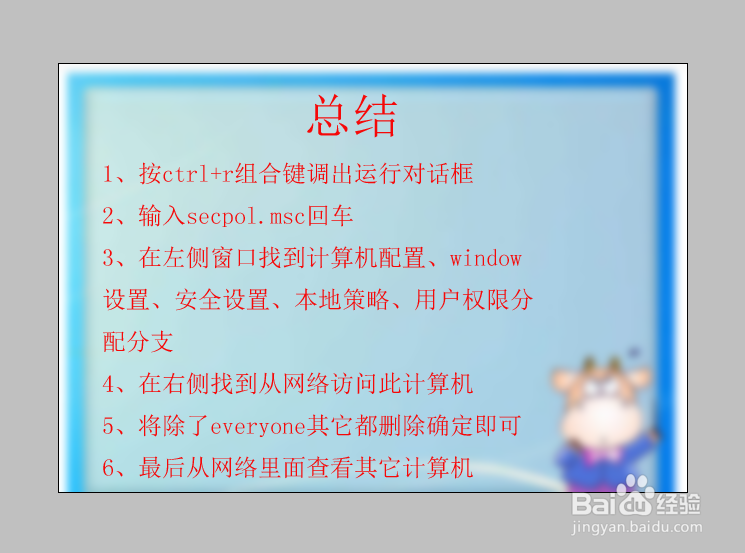 总结

1、按ctrl+r组合键调出运行对话框

2、输入secpol.msc回车

3、在左侧窗口找到计算机配置、window设置、安全设置、本地策略、用户权限分配分支

4、在右侧找到从网络访问此计算机

5、将除了everyone其它都删除确定即可

6、最后从网络里面查看其它计算机

Baidu经验
jingyan.baidu.com